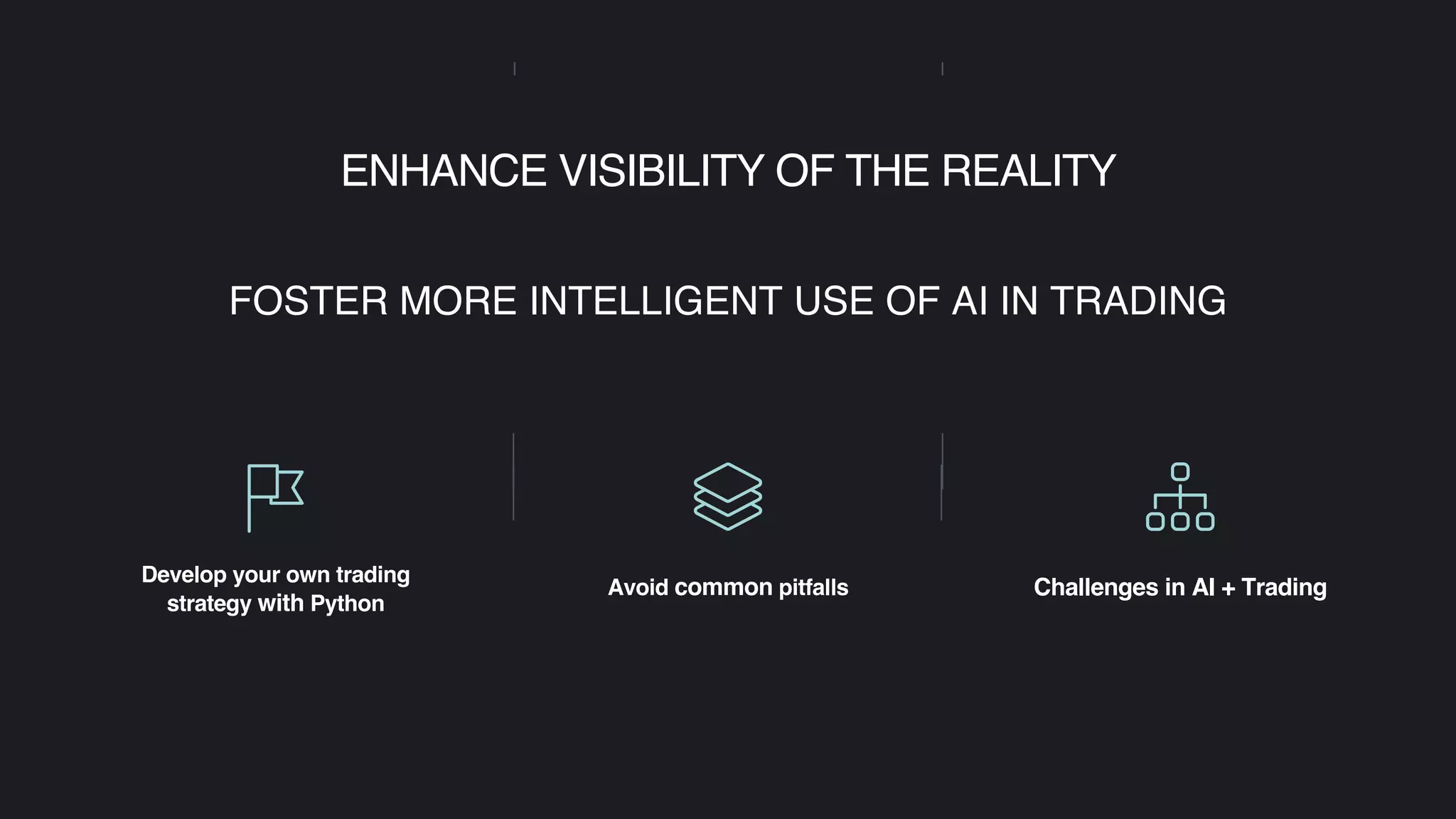 ENHANCE VISIBILITY OF THE REALITY

FOSTER MORE INTELLIGENT USE OF AI IN TRADING

Develop your own trading strategy with Python

Avoid common pitfalls

Challenges in AI + Trading